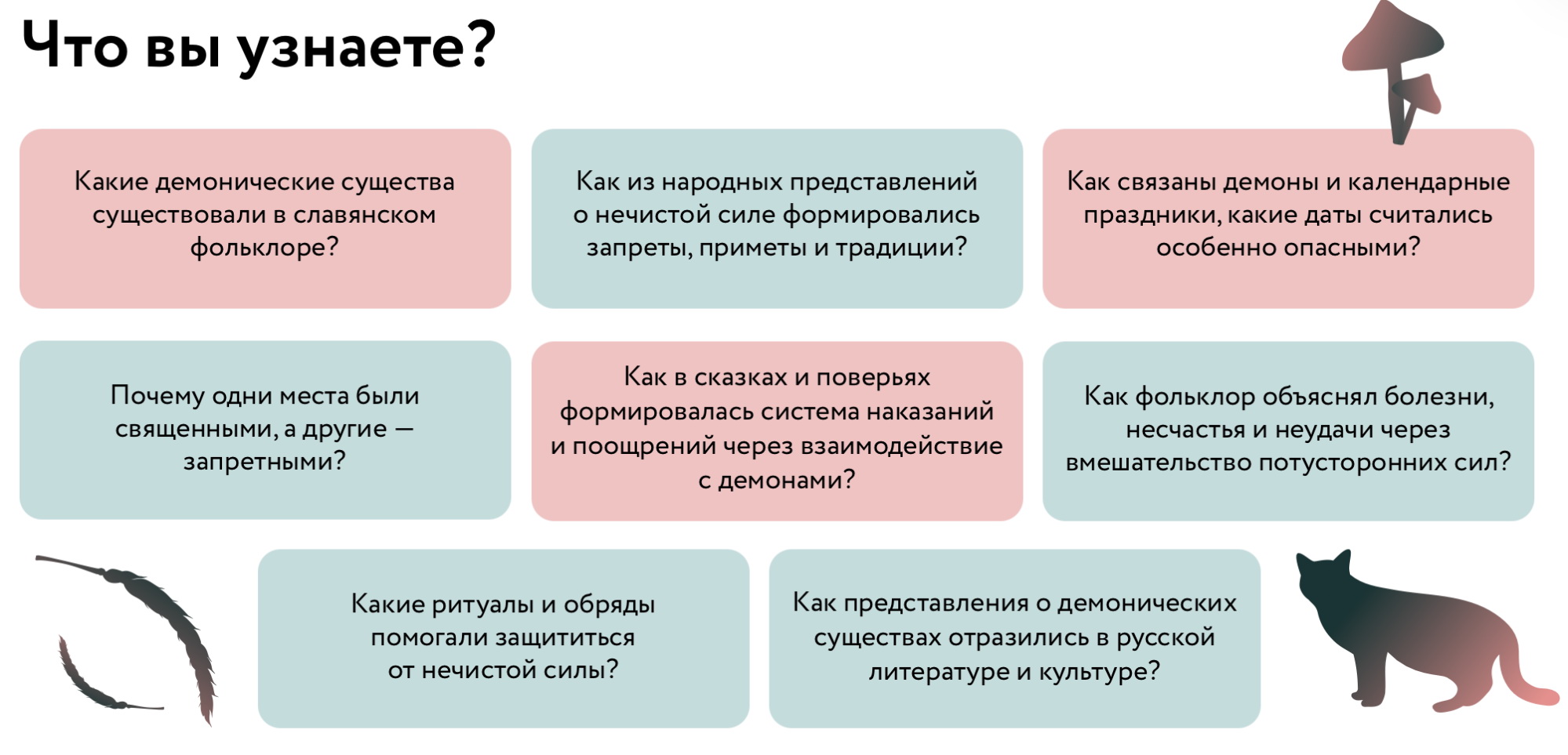 Что вы узнаете?

Какие демонические существа существовали в славянском фольклоре?

Как из народных представлений о нечистой силе формировались запреты, приметы и традиции?

Как связаны демоны и календарные праздники, какие даты считались особенно опасными?

Почему одни места были священными, а другие — запретными?

Как в сказках и поверьях формировалась система наказаний и поощрений через взаимодействие с демонами?

Как фольклор объяснял болезни, несчастья и неудачи через вмешательство потусторонних сил?

Какие ритуалы и обряды помогали защититься от нечистой силы?

Как представления о демонических существах отразились в русской литературе и культуре?